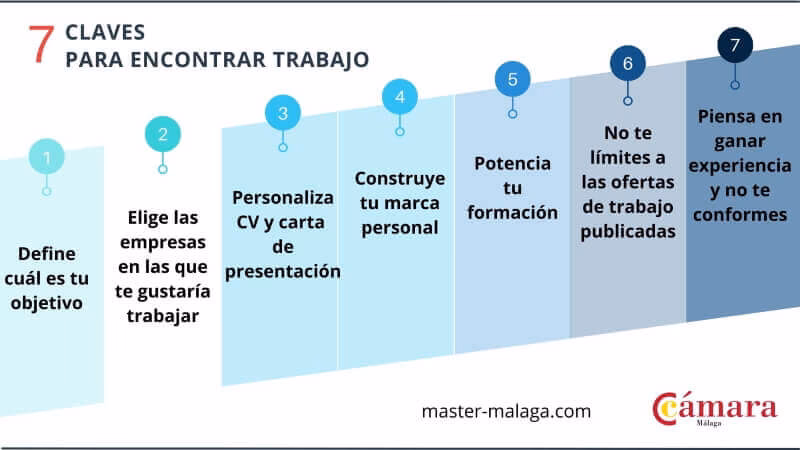 7 CLAVES
PARA ENCONTRAR TRABAJO

1
Define cuál es tu objetivo

2
Elige las empresas en las que te gustaría trabajar

3
Personaliza CV y carta de presentación

4
Construye tu marca personal

5
Potencia tu formación

6
No te límites a las ofertas de trabajo publicadas

7
Piensa en ganar experiencia y no te conformes

master-malaga.com

Cámara
Málaga